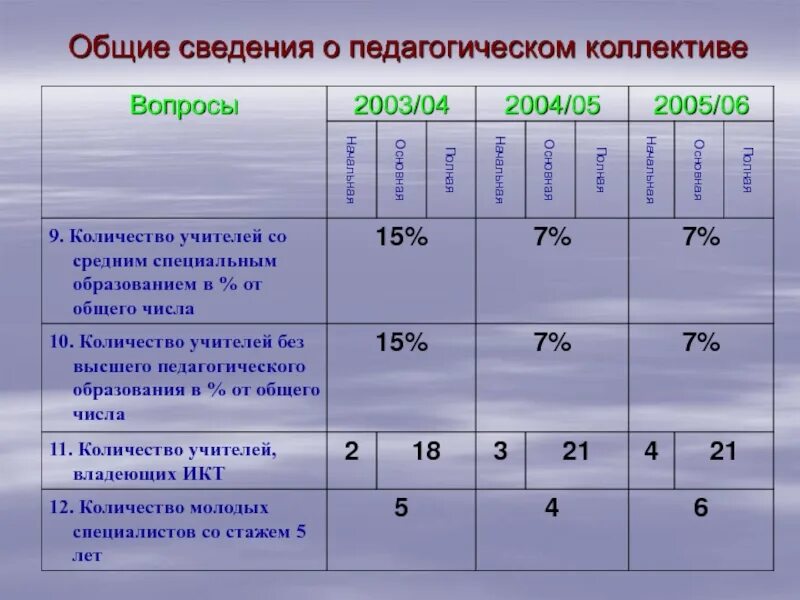 Общие сведения о педагогическом коллективе

| Вопросы | 2003/04 | | | 2004/05 | | | 2005/06 | | |
|---|---|---|---|---|---|---|---|---|---|
| | Начальная | Основная | Полная | Начальная | Основная | Полная | Начальная | Основная | Полная |
| 9. Количество учителей со средним специальным образованием в % от общего числа | 15% | | | 7% | | | 7% | | |
| 10. Количество учителей без высшего педагогического образования в % от общего числа | 15% | | | 7% | | | 7% | | |
| 11. Количество учителей, владеющих ИКТ | 2 | 18 | | 3 | 21 | | 4 | 21 | |
| 12. Количество молодых специалистов со стажем 5 лет | 5 | | | 4 | | | 6 | | |